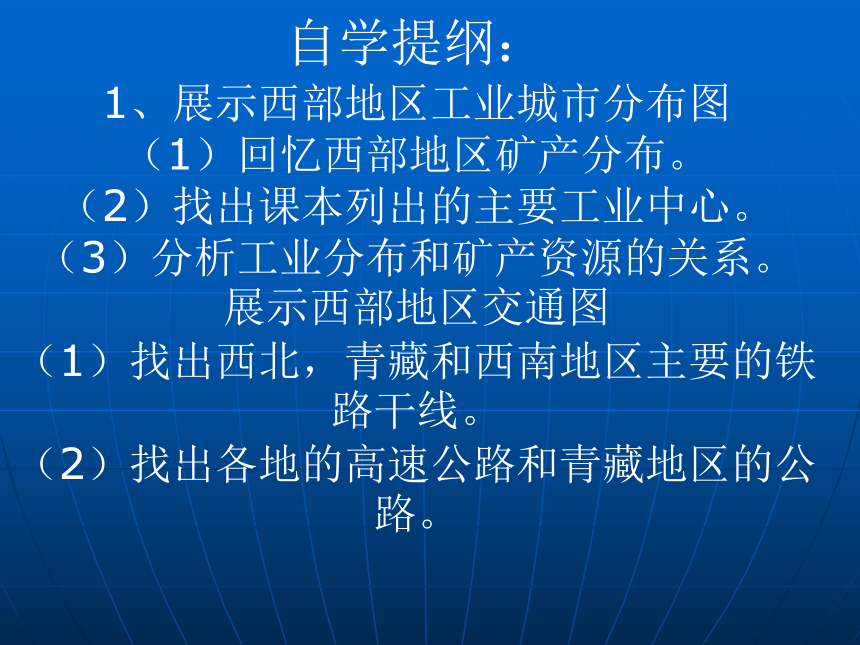 自学提纲：

1、展示西部地区工业城市分布图

（1）回忆西部地区矿产分布。

（2）找出课本列出的主要工业中心。

（3）分析工业分布和矿产资源的关系。

展示西部地区交通图

（1）找出西北，青藏和西南地区主要的铁路干线。

（2）找出各地的高速公路和青藏地区的公路。